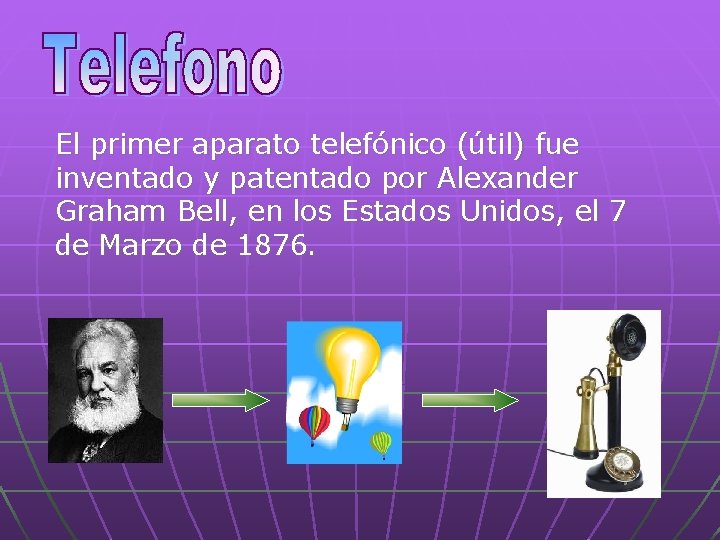 Telefono

El primer aparato telefónico (útil) fue inventado y patentado por Alexander Graham Bell, en los Estados Unidos, el 7 de Marzo de 1876.